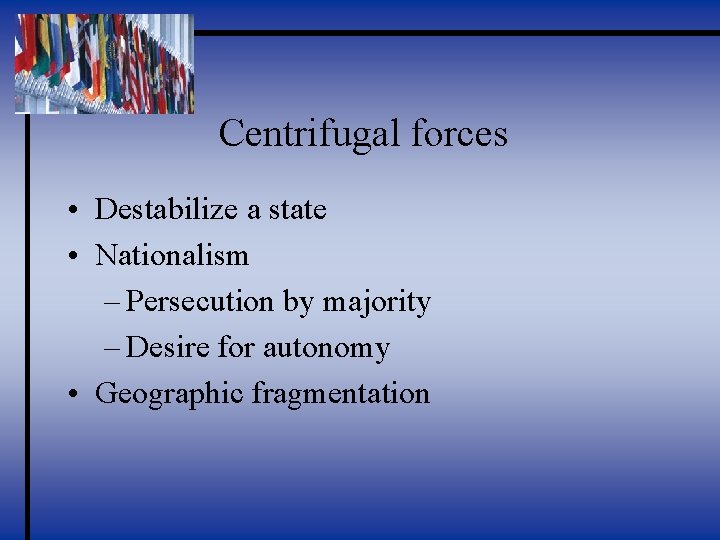 Centrifugal forces

• Destabilize a state
• Nationalism
– Persecution by majority
– Desire for autonomy
• Geographic fragmentation